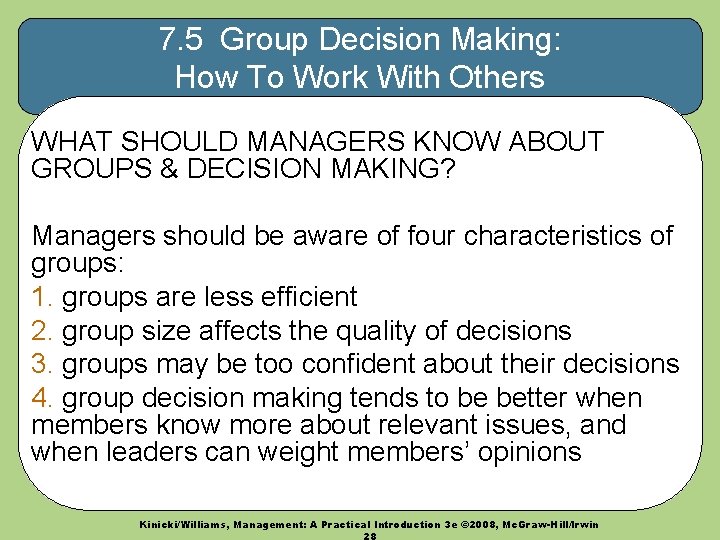 7.5 Group Decision Making:
How To Work With Others

WHAT SHOULD MANAGERS KNOW ABOUT GROUPS & DECISION MAKING?

Managers should be aware of four characteristics of groups:
1. groups are less efficient
2. group size affects the quality of decisions
3. groups may be too confident about their decisions
4. group decision making tends to be better when members know more about relevant issues, and when leaders can weight members' opinions

Kinicki/Williams, Management: A Practical Introduction 3e ©2008, McGraw-Hill/Irwin
28